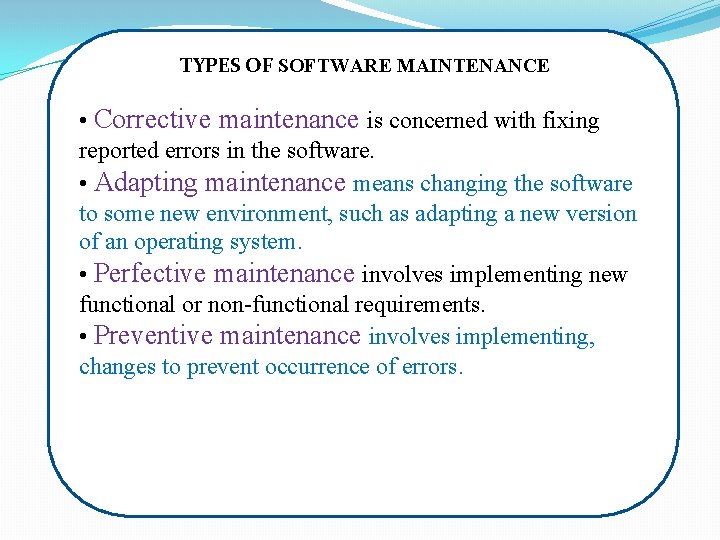 TYPES OF SOFTWARE MAINTENANCE

• Corrective maintenance is concerned with fixing reported errors in the software.

• Adapting maintenance means changing the software to some new environment, such as adapting a new version of an operating system.

• Perfective maintenance involves implementing new functional or non-functional requirements.

• Preventive maintenance involves implementing, changes to prevent occurrence of errors.